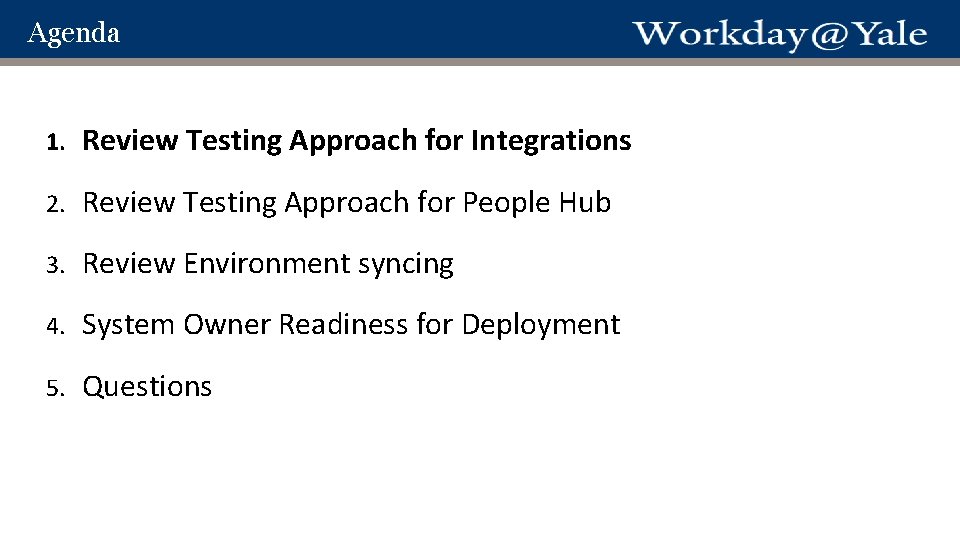 Agenda

Workday@Yale

1. Review Testing Approach for Integrations
2. Review Testing Approach for People Hub
3. Review Environment syncing
4. System Owner Readiness for Deployment
5. Questions